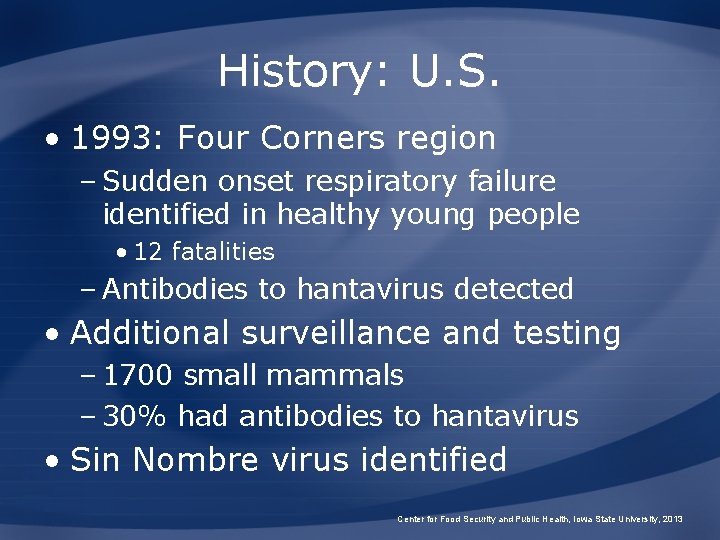 History: U.S.

• 1993: Four Corners region
– Sudden onset respiratory failure identified in healthy young people
• 12 fatalities
– Antibodies to hantavirus detected
• Additional surveillance and testing
– 1700 small mammals
– 30% had antibodies to hantavirus
• Sin Nombre virus identified

Center for Food Security and Public Health, Iowa State University, 2013